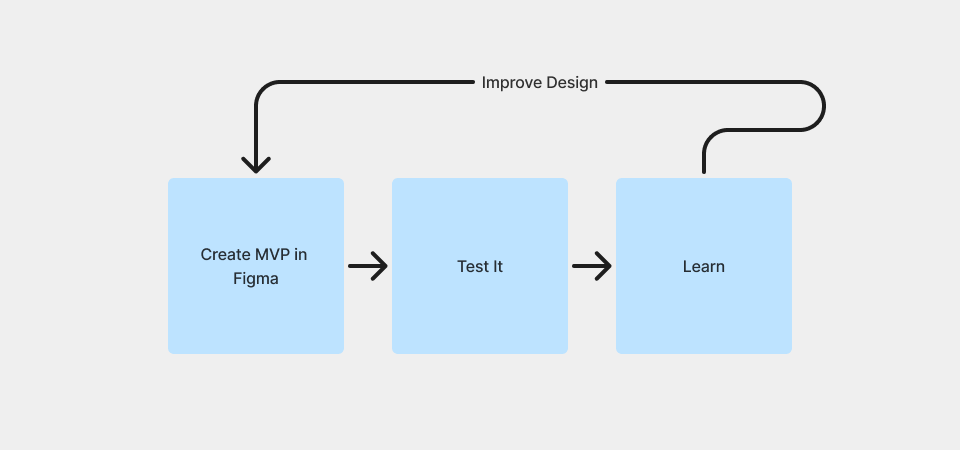 Improve Design

Create MVP in Figma

Test It

Learn